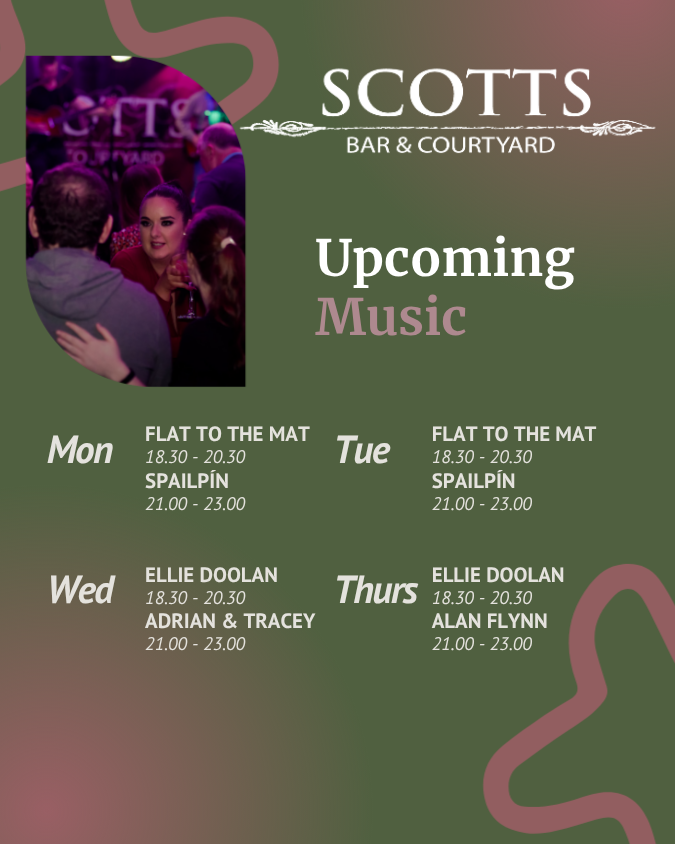 SCOTTS
BAR & COURTYARD

Upcoming
Music

Mon
FLAT TO THE MAT
18.30 - 20.30
SPAILPÍN
21.00 - 23.00

Tue
FLAT TO THE MAT
18.30 - 20.30
SPAILPÍN
21.00 - 23.00

Wed
ELLIE DOOLAN
18.30 - 20.30
ADRIAN & TRACEY
21.00 - 23.00

Thurs
ELLIE DOOLAN
18.30 - 20.30
ALAN FLYNN
21.00 - 23.00